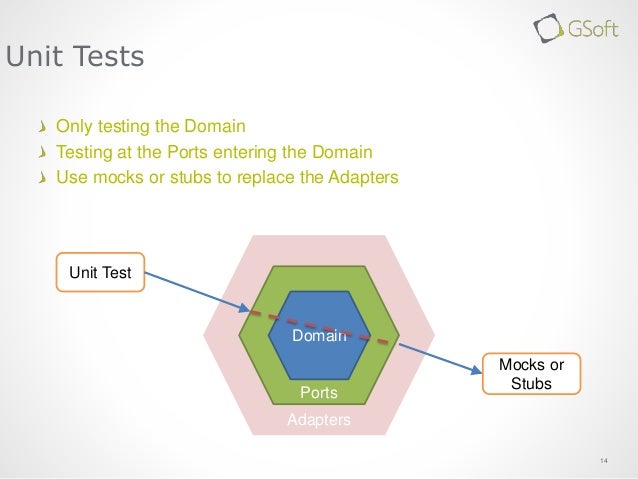 GSoft

Unit Tests

Only testing the Domain
Testing at the Ports entering the Domain
Use mocks or stubs to replace the Adapters

Unit Test

Domain

Ports

Adapters

Mocks or Stubs

14